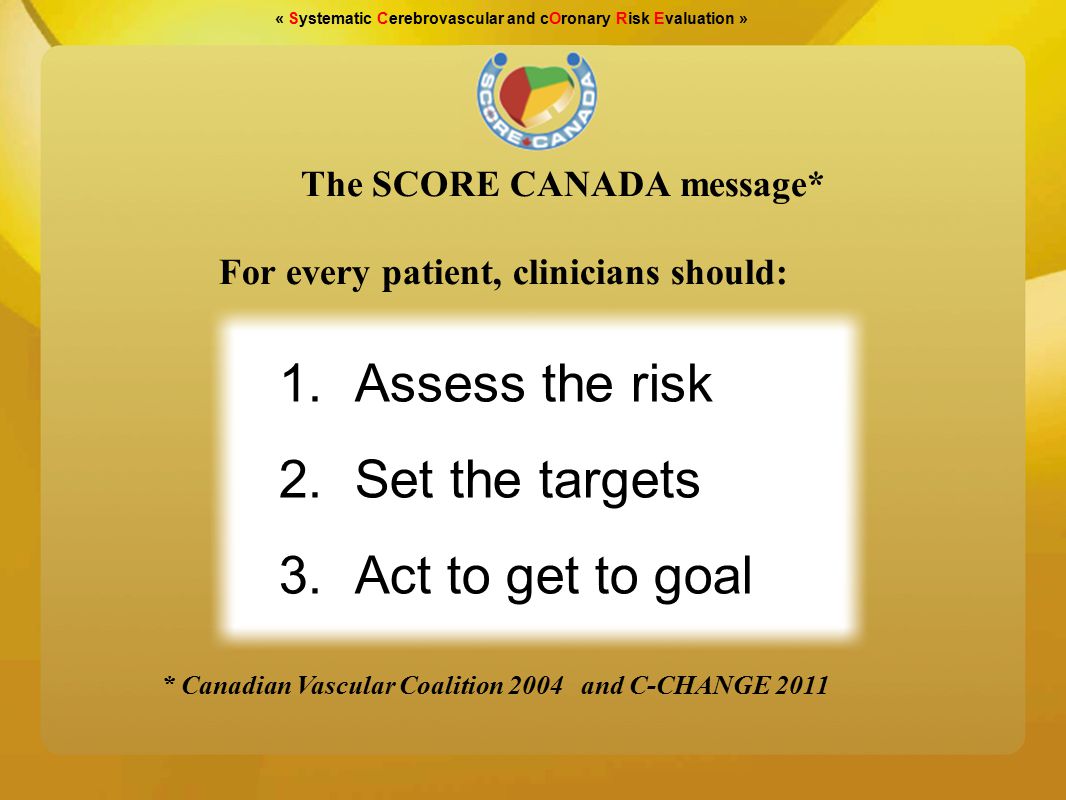 « Systematic Cerebrovascular and cOronary Risk Evaluation »

SCORE CANADA

The SCORE CANADA message*

For every patient, clinicians should:

1. Assess the risk
2. Set the targets
3. Act to get to goal

* Canadian Vascular Coalition 2004 and C-CHANGE 2011